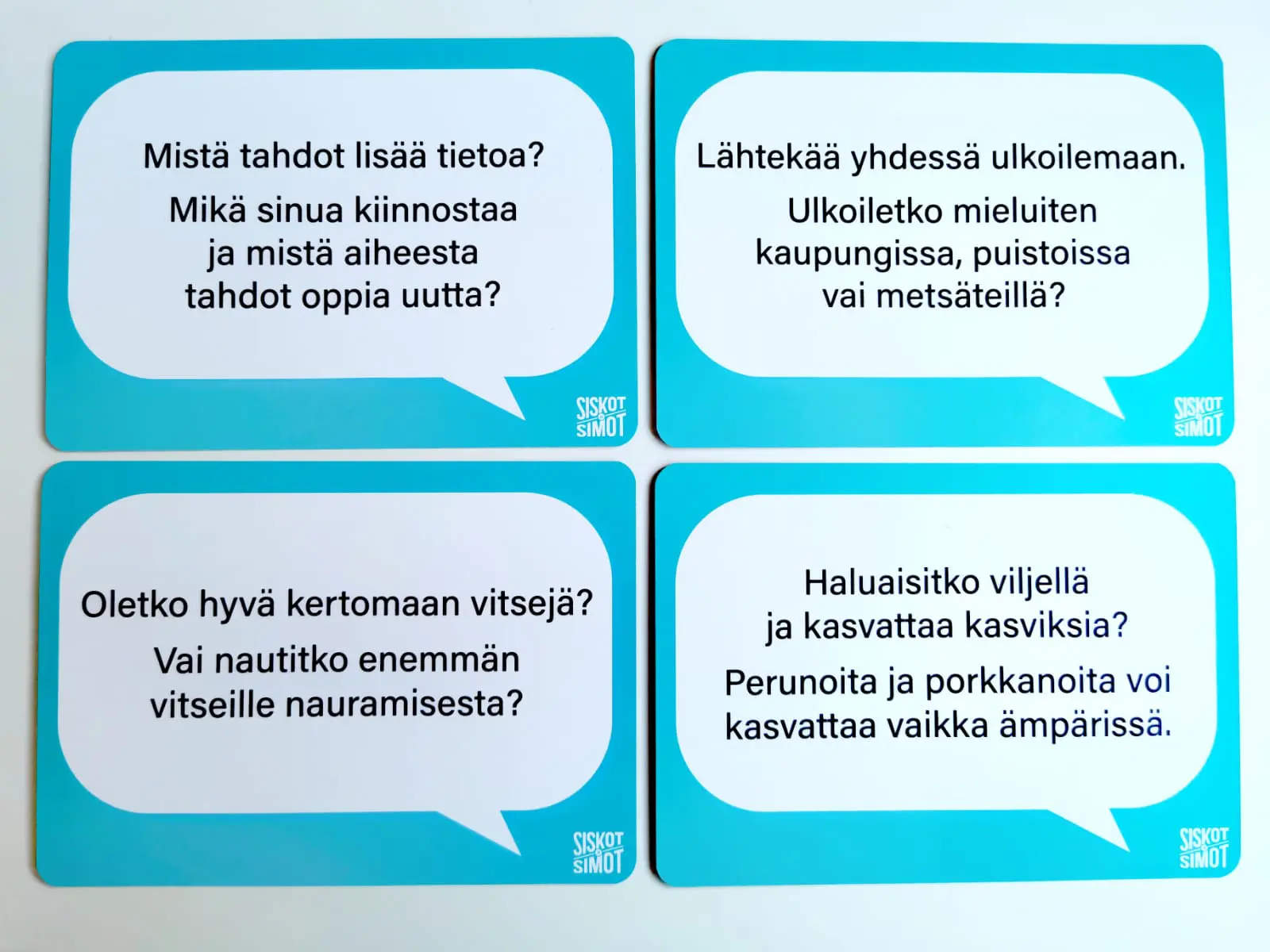 Mistä tahdot lisää tietoa?

Mikä sinua kiinnostaa ja mistä aiheesta tahdot oppia uutta?

SISKOT SIMOT

Lähtekää yhdessä ulkoilemaan.

Ulkoiletko mieluiten kaupungissa, puistoissa vai metsäteillä?

SISKOT SIMOT

Oletko hyvä kertomaan vitsejä?

Vai nautitko enemmän vitseille nauramisesta?

SISKOT SIMOT

Haluaisitko viljellä ja kasvattaa kasviksia?

Perunoita ja porkkanoita voi kasvattaa vaikka ämpärissä.

SISKOT SIMOT